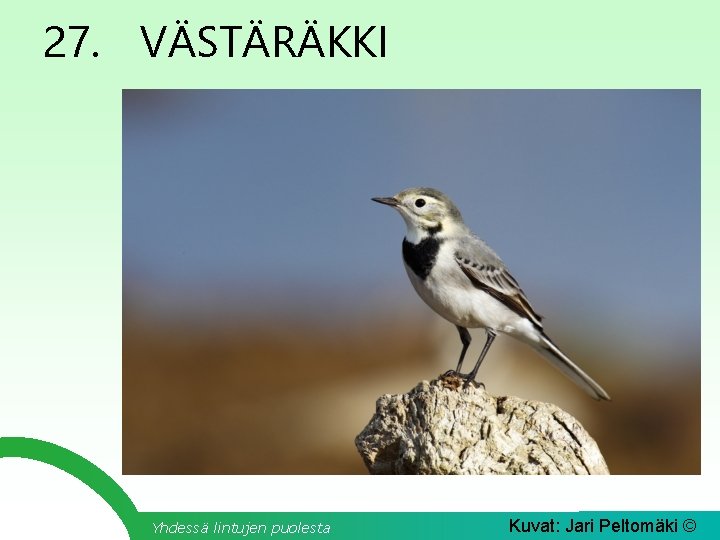 27. VÄSTÄRÄKKI

Yhdessä lintujen puolesta

Kuvat: Jari Peltomäki ©